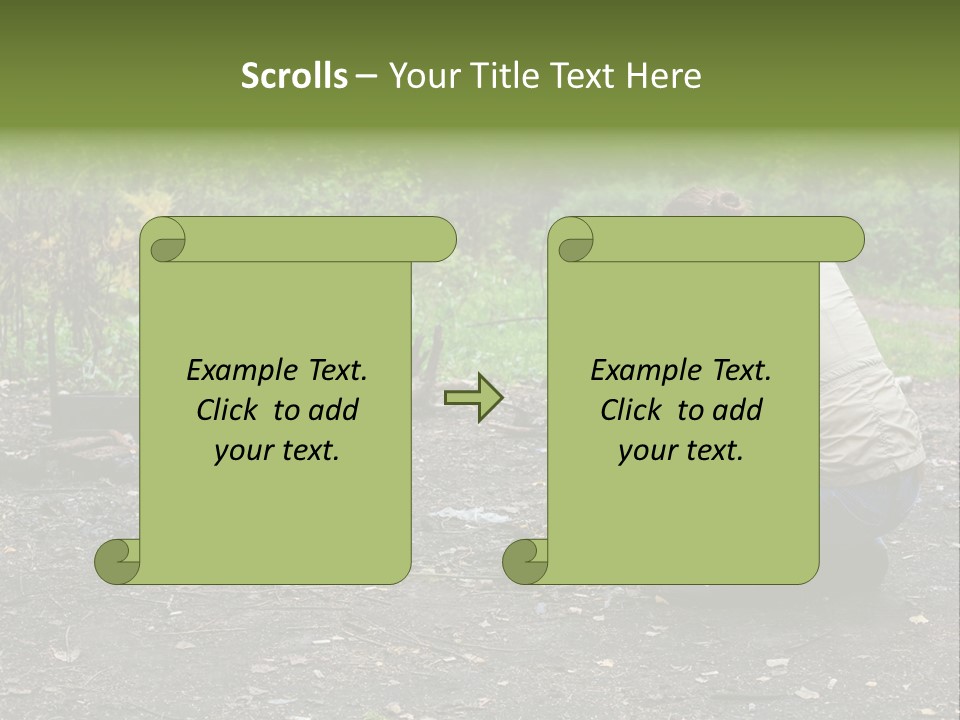 Scrolls – Your Title Text Here

Example Text. Click to add your text.

Example Text. Click to add your text.